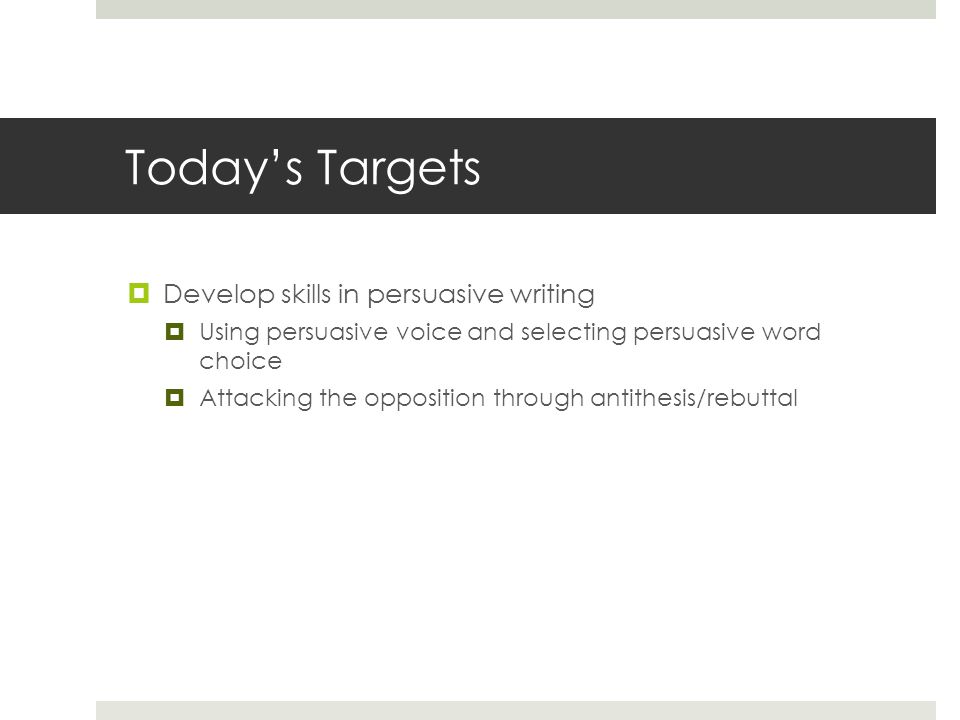 Today’s Targets

Develop skills in persuasive writing

Using persuasive voice and selecting persuasive word choice

Attacking the opposition through antithesis/rebuttal